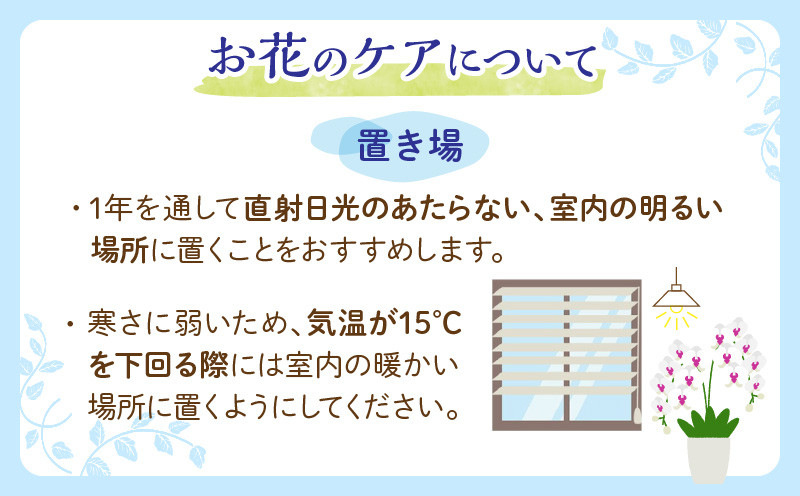 お花のケアについて

置き場

・1年を通して直射日光のあたらない、室内の明るい場所に置くことをおすすめします。

・寒さに弱いため、気温が15°Cを下回る際には室内の暖かい場所に置くようにしてください。